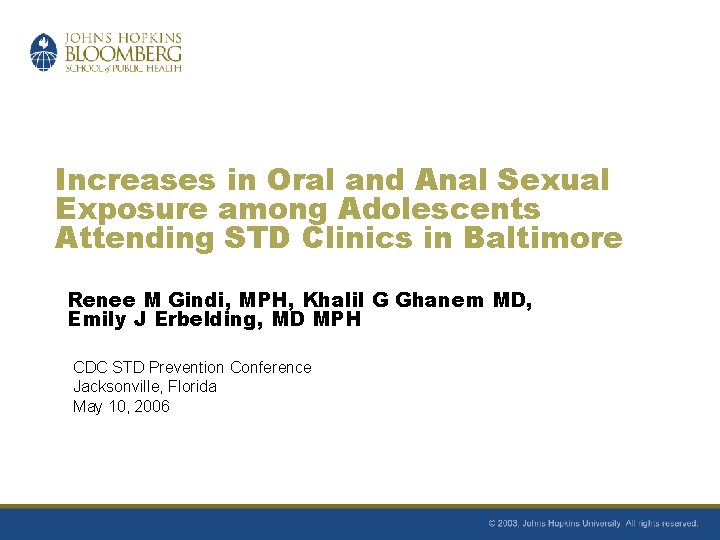 JOHNS HOPKINS
BLOOMBERG
SCHOOL of PUBLIC HEALTH

Increases in Oral and Anal Sexual Exposure among Adolescents Attending STD Clinics in Baltimore

Renee M Gindi, MPH, Khalil G Ghanem MD, Emily J Erbelding, MD MPH

CDC STD Prevention Conference
Jacksonville, Florida
May 10, 2006

© 2003, Johns Hopkins University. All rights reserved.